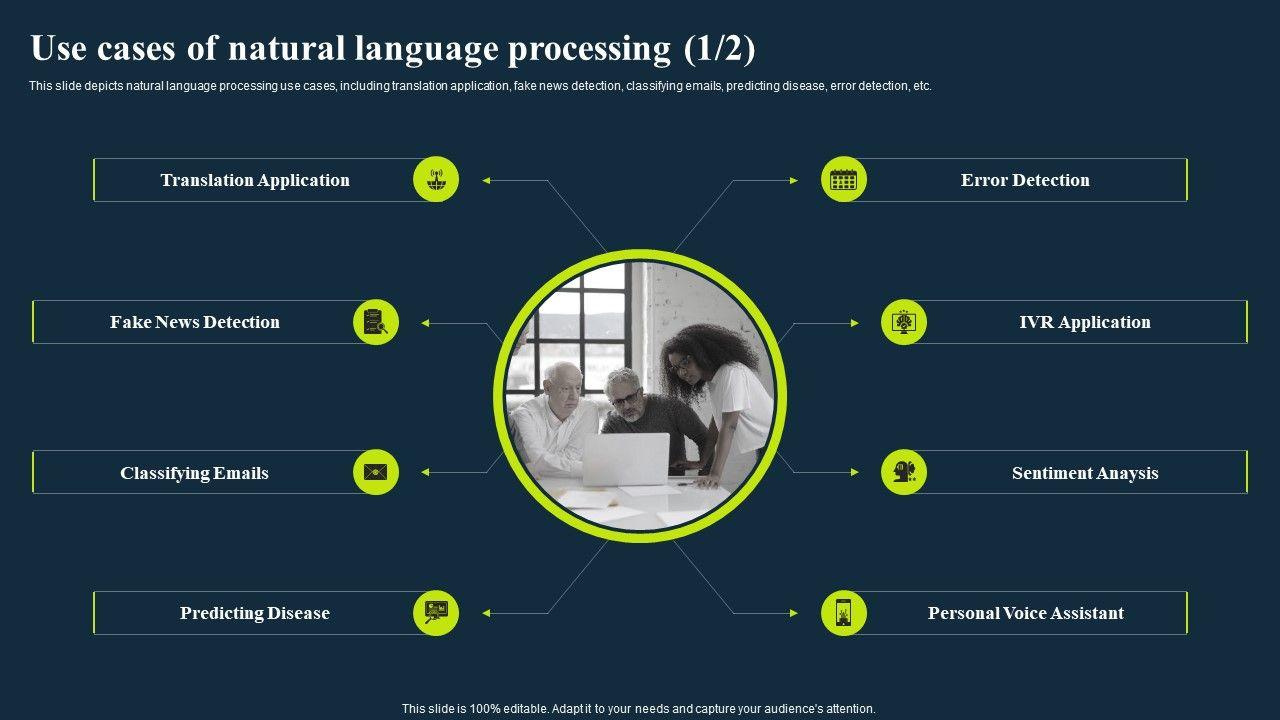 Use cases of natural language processing (1/2)

This slide depicts natural language processing use cases, including translation application, fake news detection, classifying emails, predicting disease, error detection, etc.

Translation Application

Fake News Detection

Classifying Emails

Predicting Disease

Error Detection

IVR Application

Sentiment Anaysis

Personal Voice Assistant

This slide is 100% editable. Adapt it to your needs and capture your audience's attention.